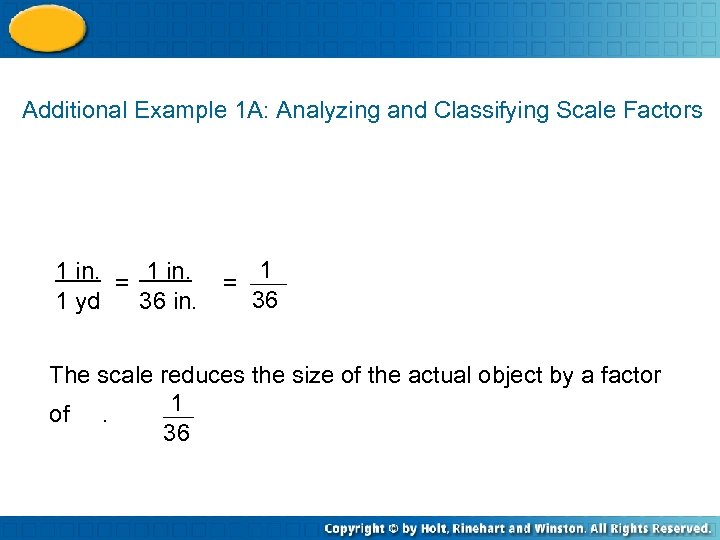 Additional Example 1A: Analyzing and Classifying Scale Factors

$\frac{1 \text{ in.}}{1 \text{ yd}} = \frac{1 \text{ in.}}{36 \text{ in.}} = \frac{1}{36}$

The scale reduces the size of the actual object by a factor of . $\frac{1}{36}$

Copyright © by Holt, Rinehart and Winston. All Rights Reserved.